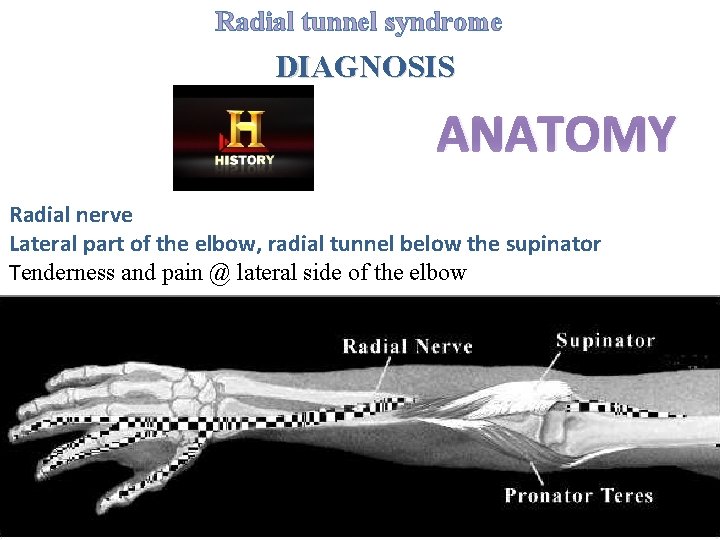 Radial tunnel syndrome

DIAGNOSIS

H
HISTORY

ANATOMY

Radial nerve
Lateral part of the elbow, radial tunnel below the supinator
Tenderness and pain @ lateral side of the elbow

Radial Nerve
Supinator
Pronator Teres